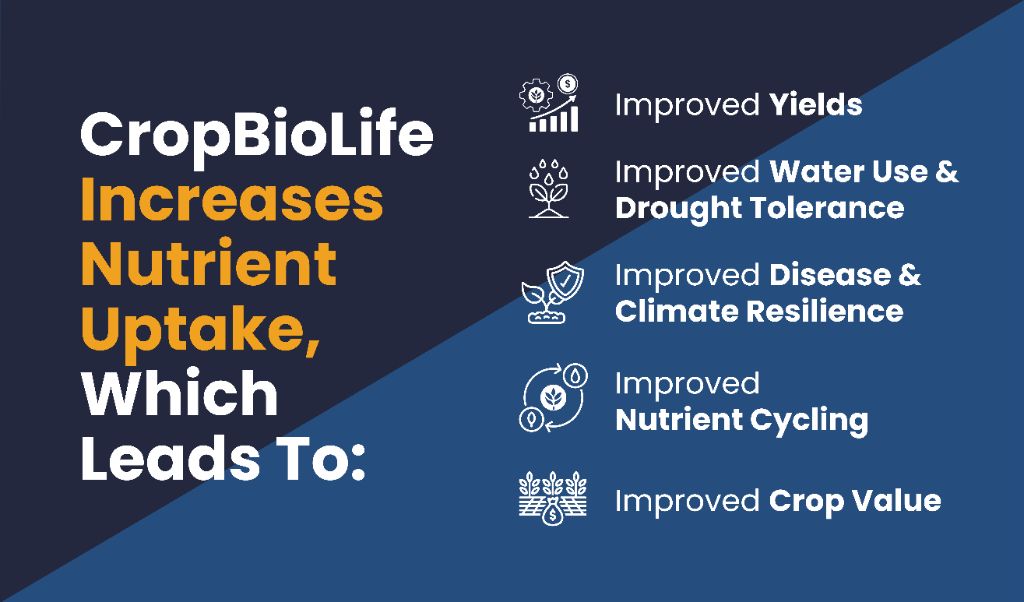 CropBioLife Increases Nutrient Uptake, Which Leads To:

Improved Yields

Improved Water Use & Drought Tolerance

Improved Disease & Climate Resilience

Improved Nutrient Cycling

Improved Crop Value